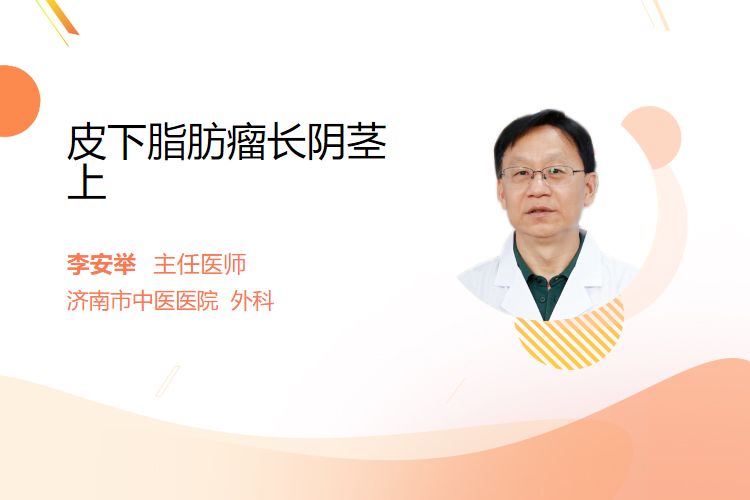 皮下脂肪瘤长阴茎上

李安举 主任医师
济南市中医医院 外科